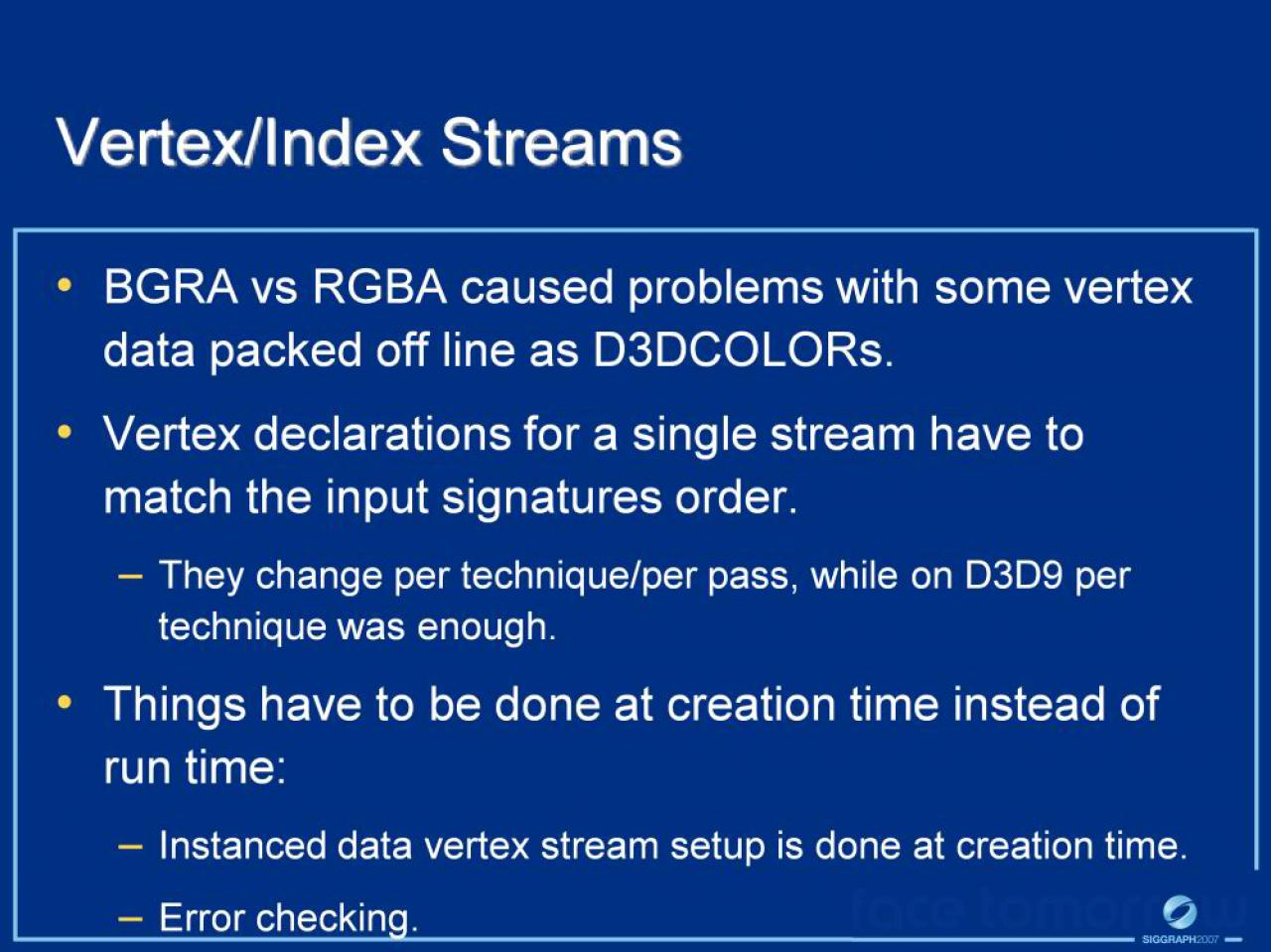 Vertex/Index Streams

• BGRA vs RGBA caused problems with some vertex data packed off line as D3DCOLORs.

• Vertex declarations for a single stream have to match the input signatures order.

- They change per technique/per pass, while on D3D9 per technique was enough.

• Things have to be done at creation time instead of run time:

- Instanced data vertex stream setup is done at creation time.

- Error checking.

SIGGRAPH2007

face tomorrow